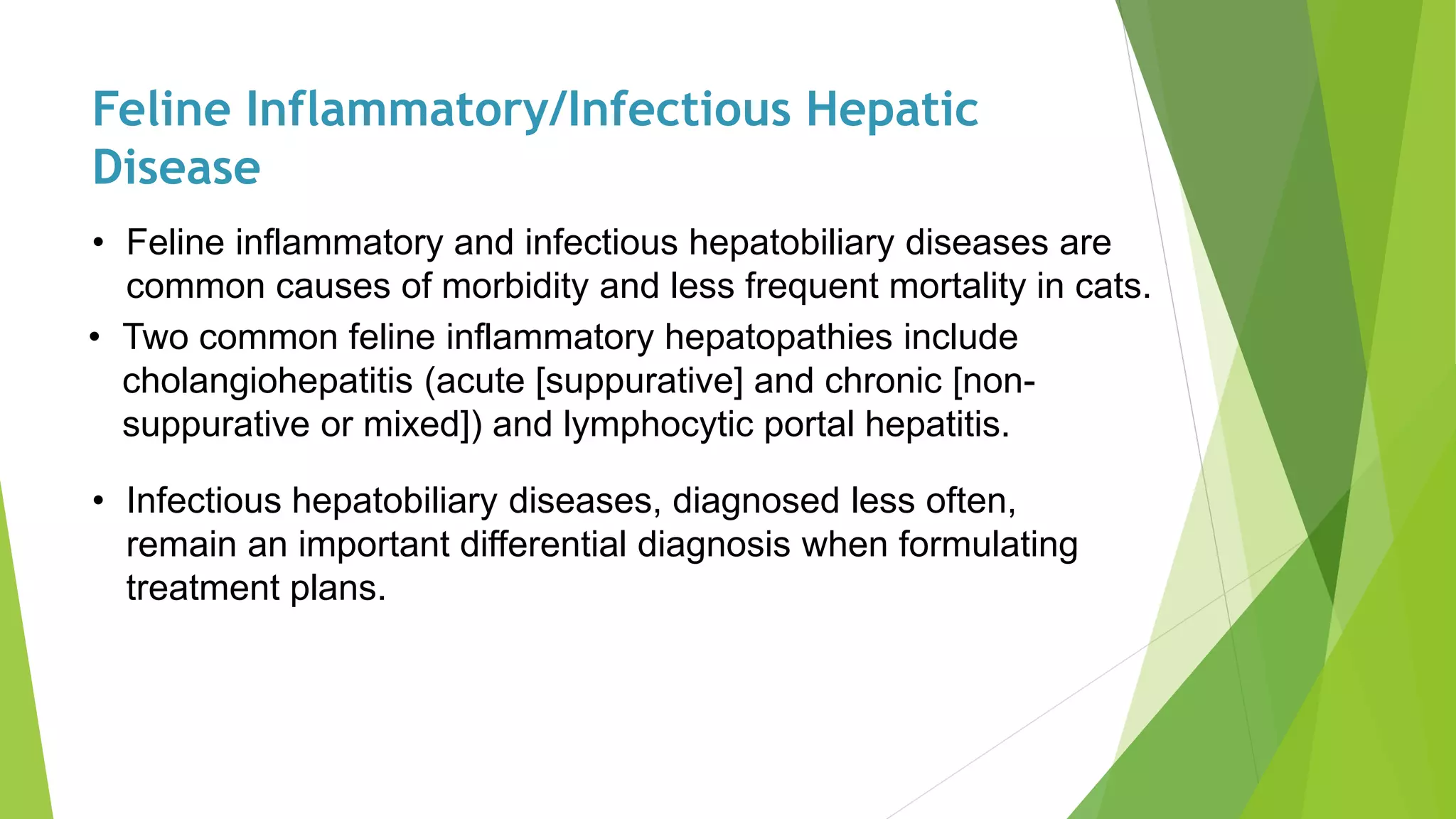 Feline Inflammatory/Infectious Hepatic Disease

• Feline inflammatory and infectious hepatobiliary diseases are common causes of morbidity and less frequent mortality in cats.

• Two common feline inflammatory hepatopathies include cholangiohepatitis (acute [suppurative] and chronic [non-suppurative or mixed]) and lymphocytic portal hepatitis.

• Infectious hepatobiliary diseases, diagnosed less often, remain an important differential diagnosis when formulating treatment plans.